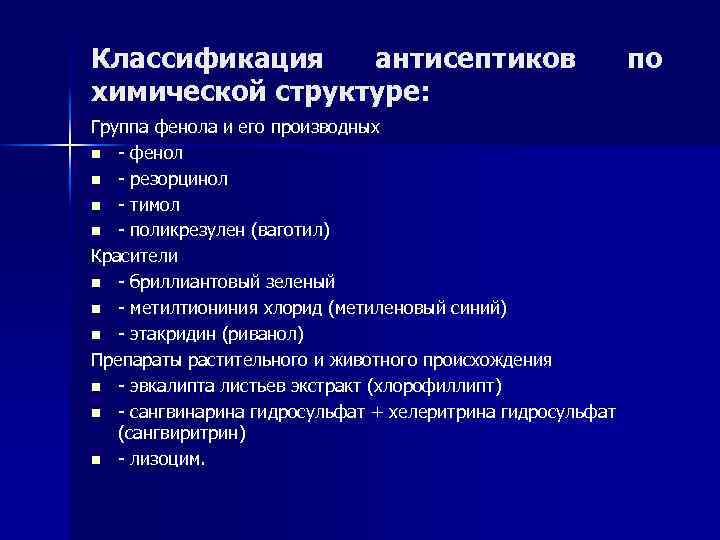 Классификация антисептиков по химической структуре:

Группа фенола и его производных
- фенол
- резорцинол
- тимол
- поликрезулен (ваготил)

Красители
- бриллиантовый зеленый
- метилтиониния хлорид (метиленовый синий)
- этакридин (риванол)

Препараты растительного и животного происхождения
- эвкалипта листьев экстракт (хлорофиллипт)
- сангвинарина гидросульфат + хелеритрина гидросульфат (сангвиритрин)
- лизоцим.